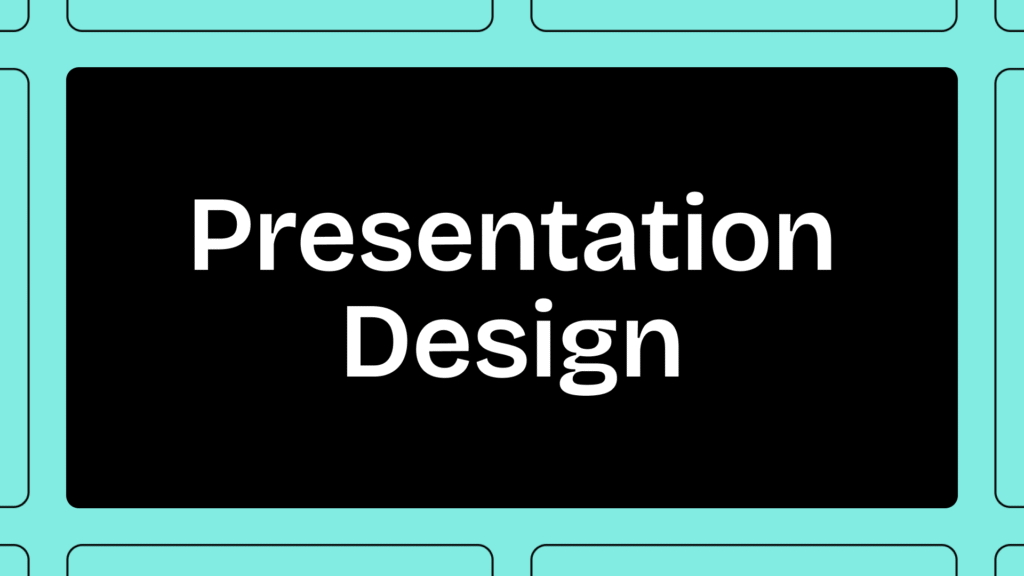 Presentation Design